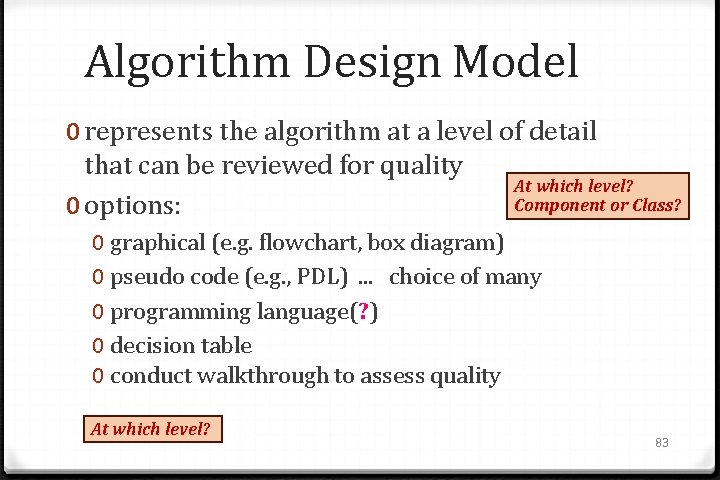 Algorithm Design Model

0 represents the algorithm at a level of detail that can be reviewed for quality

At which level? Component or Class?

0 options:

0 graphical (e.g. flowchart, box diagram)
0 pseudo code (e.g., PDL) ... choice of many
0 programming language(?)
0 decision table
0 conduct walkthrough to assess quality

At which level?

83